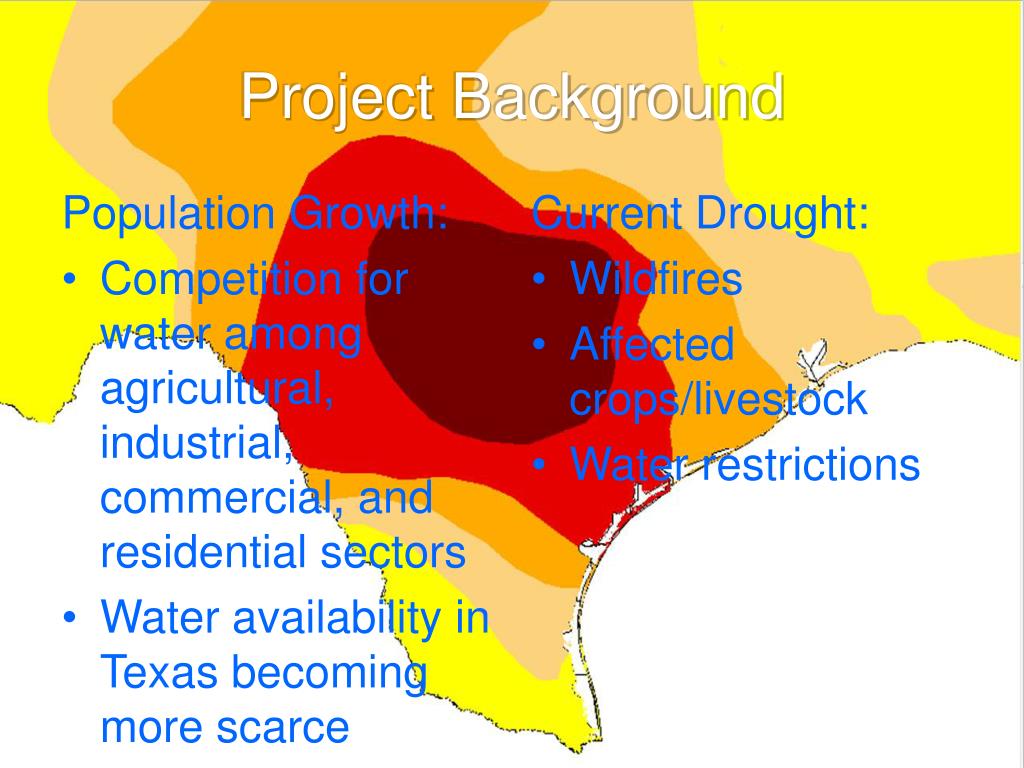 Project Background

Population Growth:
• Competition for water among agricultural, industrial, commercial, and residential sectors
• Water availability in Texas becoming more scarce

Current Drought:
• Wildfires
• Affected crops/livestock
• Water restrictions